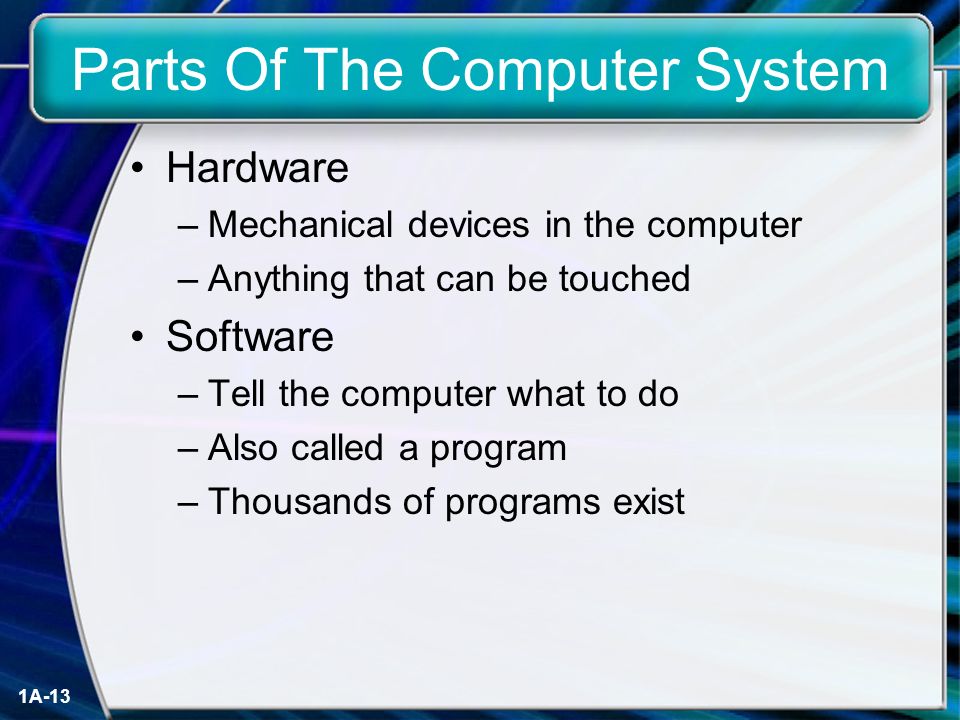 Parts Of The Computer System

• Hardware
– Mechanical devices in the computer
– Anything that can be touched
• Software
– Tell the computer what to do
– Also called a program
– Thousands of programs exist

1A-13